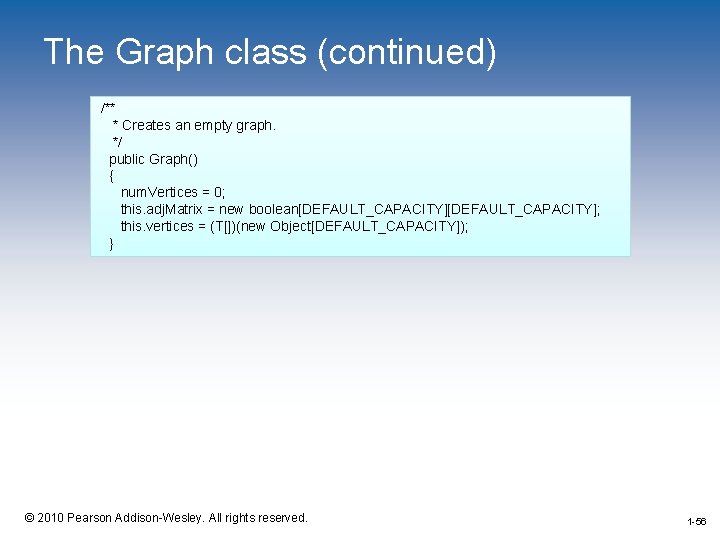 The Graph class (continued)

/**
 * Creates an empty graph.
 */
public Graph()
{
   numVertices = 0;
   this.adjMatrix = new boolean[DEFAULT_CAPACITY][DEFAULT_CAPACITY];
   this.vertices = (T[])(new Object[DEFAULT_CAPACITY]);
}

© 2010 Pearson Addison-Wesley. All rights reserved.

1-56